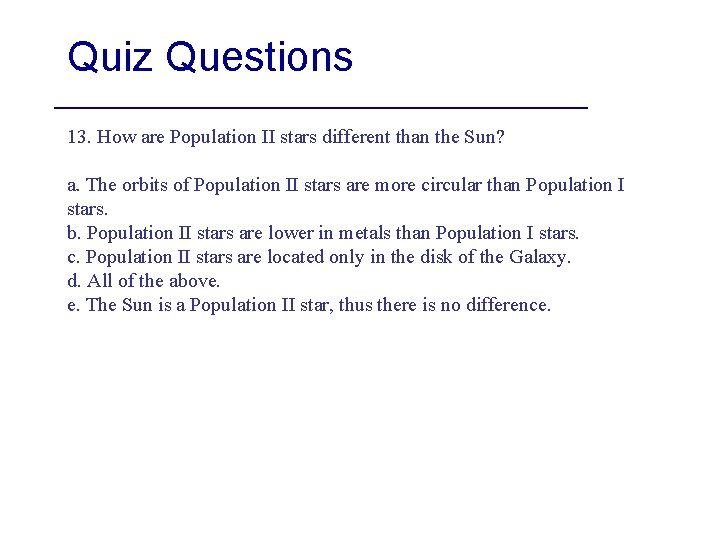 Quiz Questions

13. How are Population II stars different than the Sun?

a. The orbits of Population II stars are more circular than Population I stars.
b. Population II stars are lower in metals than Population I stars.
c. Population II stars are located only in the disk of the Galaxy.
d. All of the above.
e. The Sun is a Population II star, thus there is no difference.